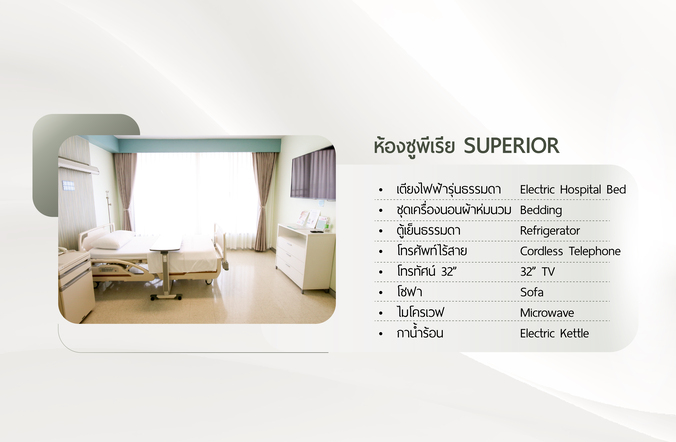 ห้องซูพีเรีย SUPERIOR

- เตียงไฟฟ้ารุ่นธรรมดา Electric Hospital Bed
- ชุดเครื่องนอนผ้าห่มนวม Bedding
- ตู้เย็นธรรมดา Refrigerator
- โทรศัพท์ไร้สาย Cordless Telephone
- โทรทัศน์ 32” 32” TV
- โซฟา Sofa
- ไมโครเวฟ Microwave
- กาน้ำร้อน Electric Kettle